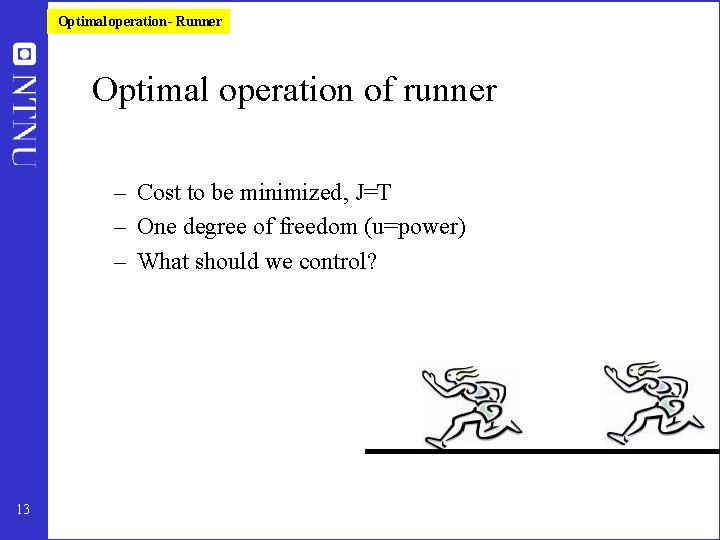 Optimal operation - Runner

NTNU

Optimal operation of runner

– Cost to be minimized, J=T
– One degree of freedom (u=power)
– What should we control?

13